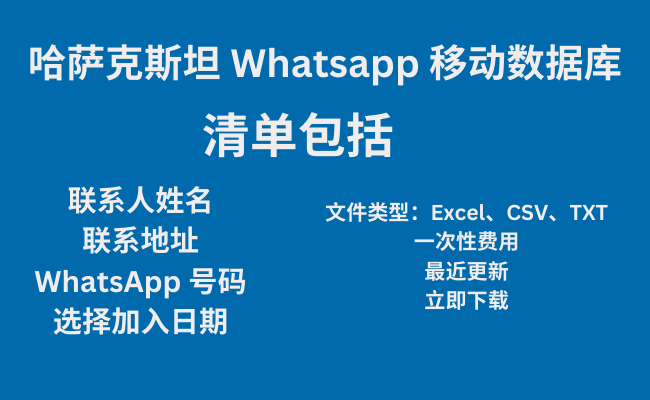 哈萨克斯坦 Whatsapp 移动数据库

清单包括

联系人姓名
联系地址
WhatsApp 号码
选择加入日期

文件类型：Excel、CSV、TXT
一次性费用
最近更新
立即下载